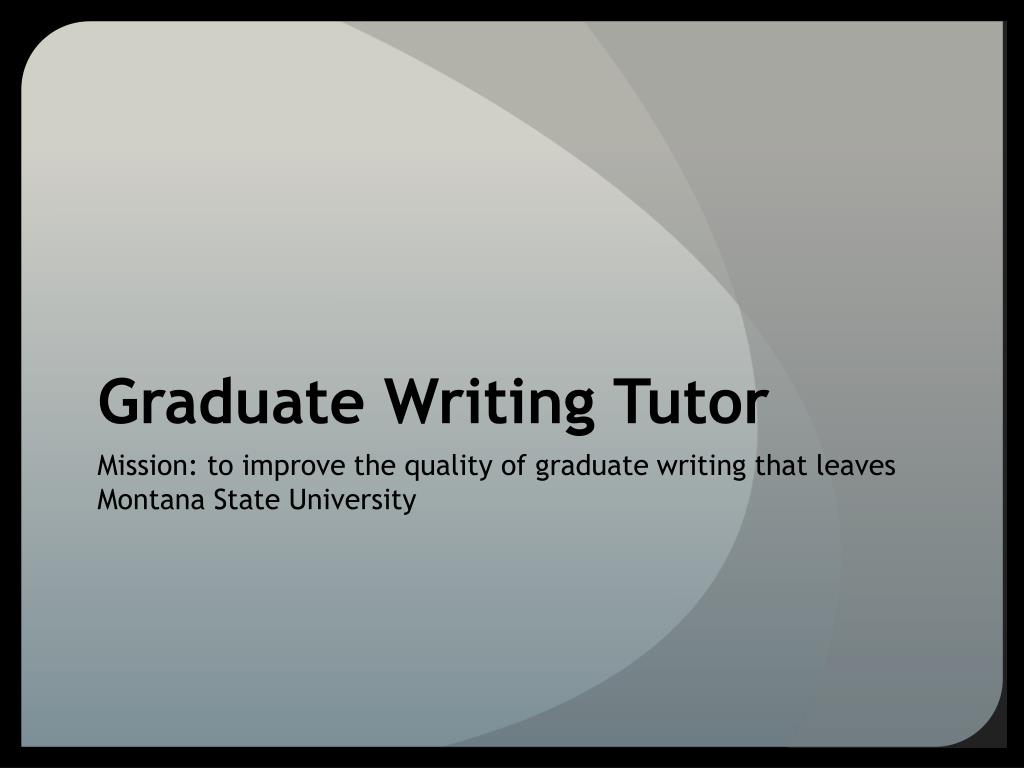 Graduate Writing Tutor

Mission: to improve the quality of graduate writing that leaves Montana State University